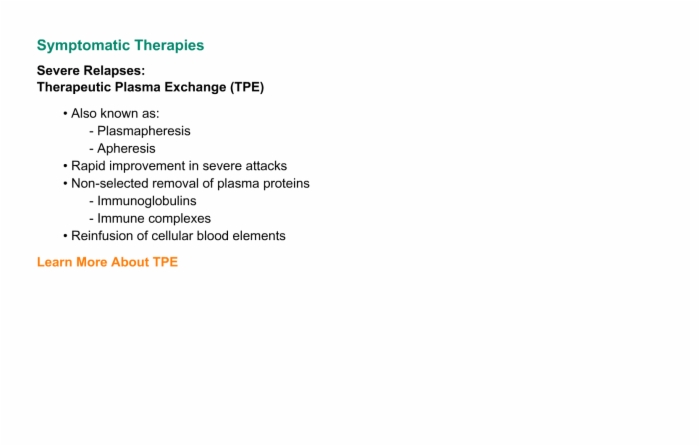 Symptomatic Therapies

Severe Relapses:
Therapeutic Plasma Exchange (TPE)

• Also known as:
 - Plasmapheresis
 - Apheresis
• Rapid improvement in severe attacks
• Non-selected removal of plasma proteins
 - Immunoglobulins
 - Immune complexes
• Reinfusion of cellular blood elements

Learn More About TPE